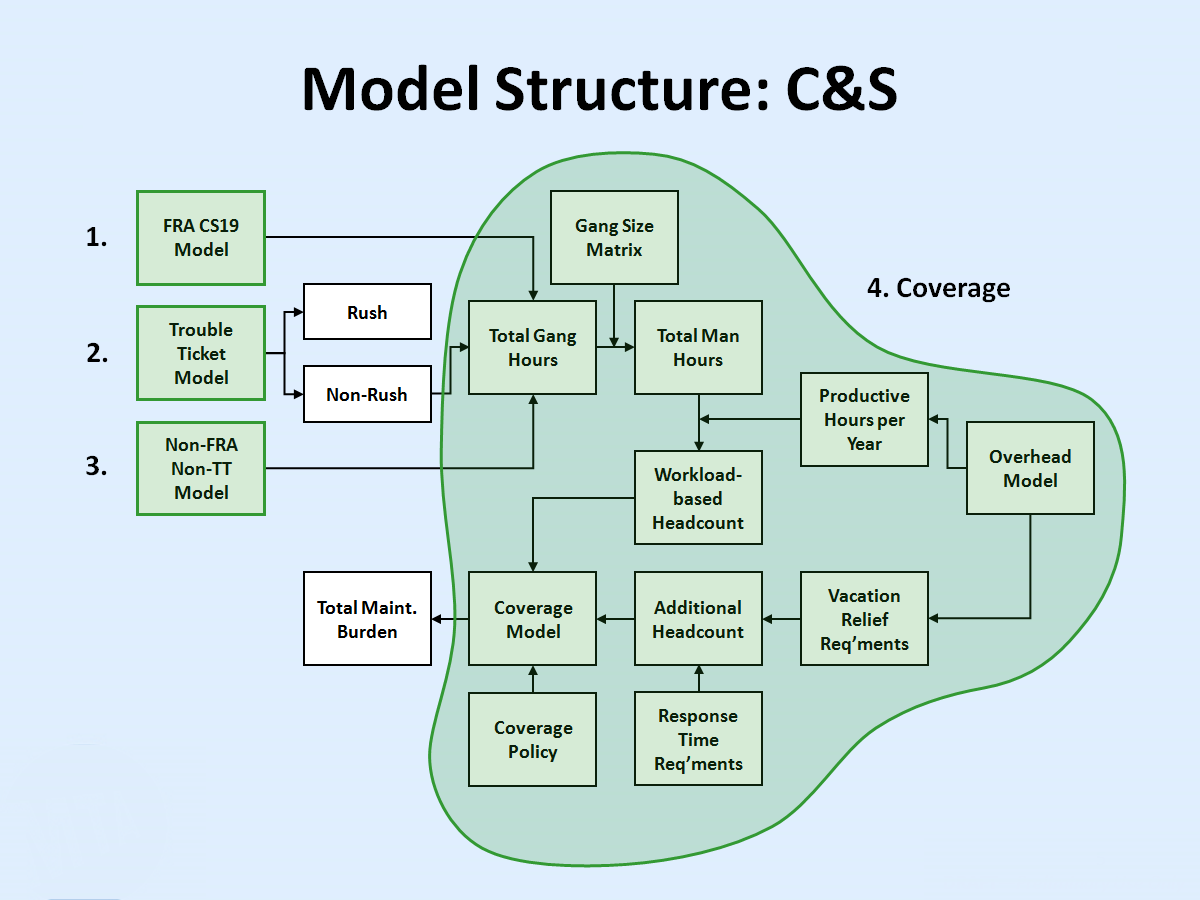 Model Structure: C&S

1.
FRA CS19 Model

2.
Trouble Ticket Model

Rush

Non-Rush

3.
Non-FRA Non-TT Model

Gang Size Matrix

4. Coverage

Total Gang Hours

Total Man Hours

Productive Hours per Year

Overhead Model

Workload-based Headcount

Total Maint. Burden

Coverage Model

Additional Headcount

Vacation Relief Req'ments

Coverage Policy

Response Time Req'ments